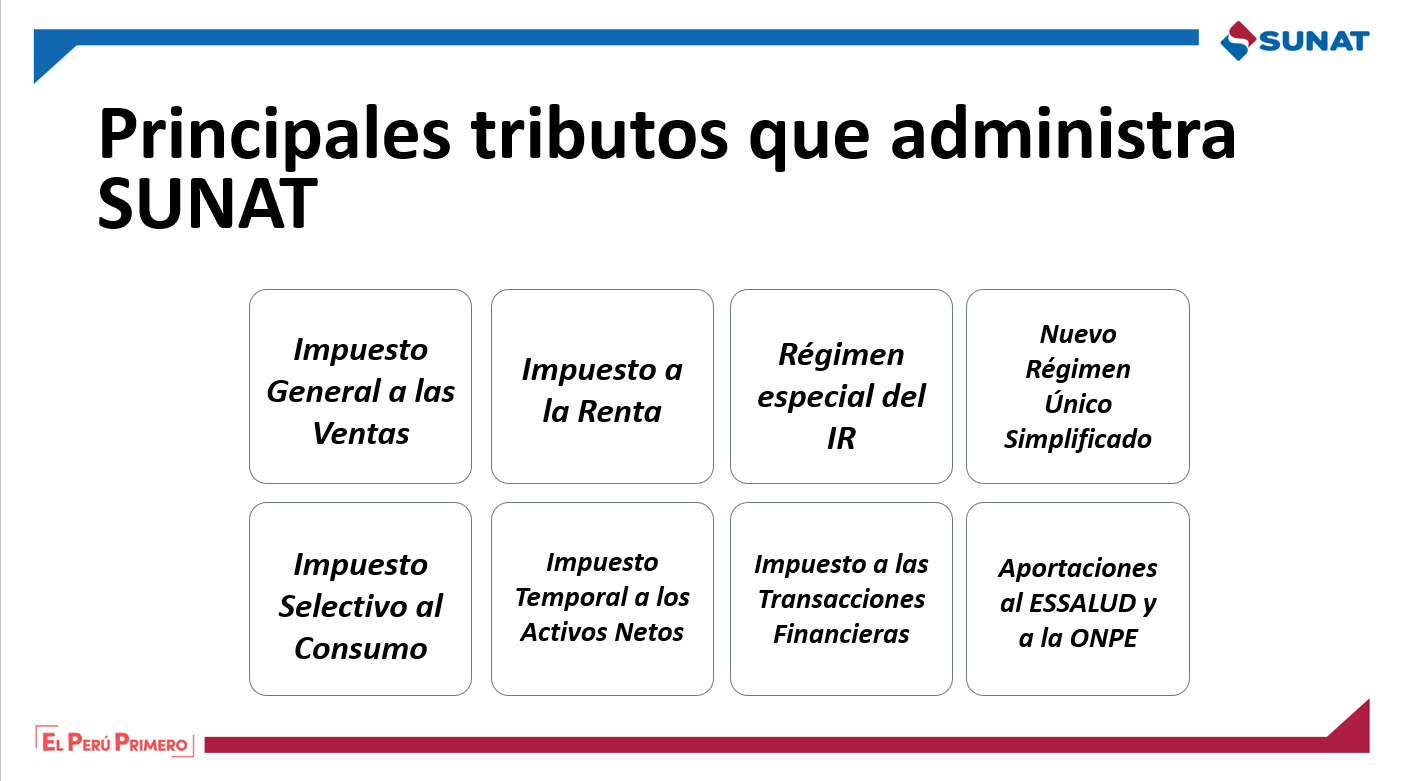 SUNAT

Principales tributos que administra SUNAT

Impuesto General a las Ventas

Impuesto a la Renta

Régimen especial del IR

Nuevo Régimen Único Simplificado

Impuesto Selectivo al Consumo

Impuesto Temporal a los Activos Netos

Impuesto a las Transacciones Financieras

Aportaciones al ESSALUD y a la ONPE

EL PERÚ PRIMERO